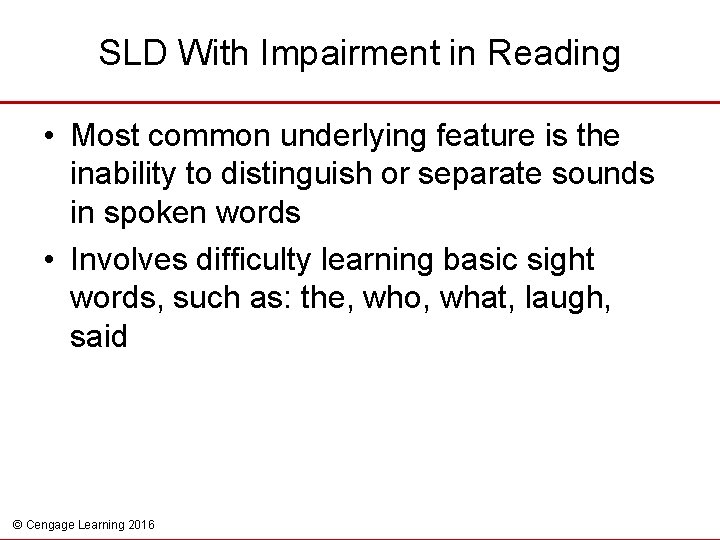 SLD With Impairment in Reading

• Most common underlying feature is the inability to distinguish or separate sounds in spoken words
• Involves difficulty learning basic sight words, such as: the, who, what, laugh, said

© Cengage Learning 2016